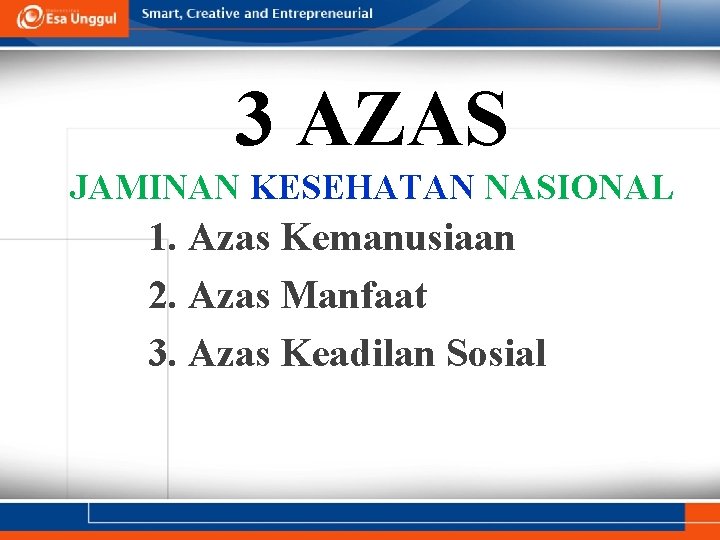 Esa Unggul

Smart, Creative and Entrepreneurial

3 AZAS

JAMINAN KESEHATAN NASIONAL

1. Azas Kemanusiaan
2. Azas Manfaat
3. Azas Keadilan Sosial